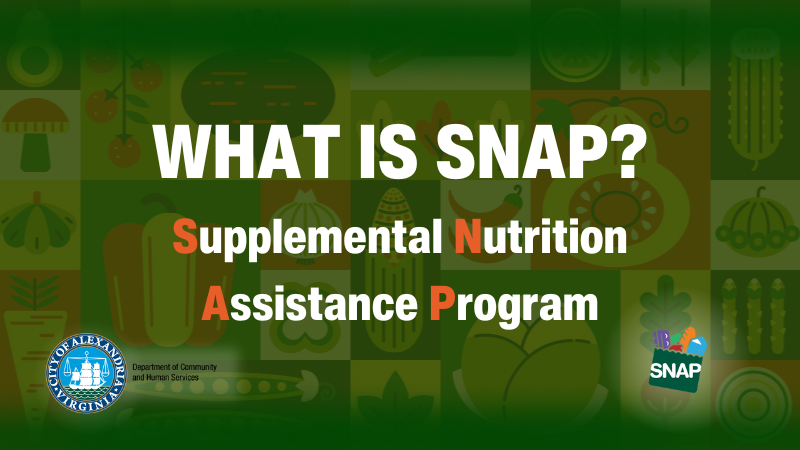 WHAT IS SNAP?

Supplemental Nutrition Assistance Program

CITY OF ALEXANDRIA VIRGINIA

Department of Community and Human Services

SNAP